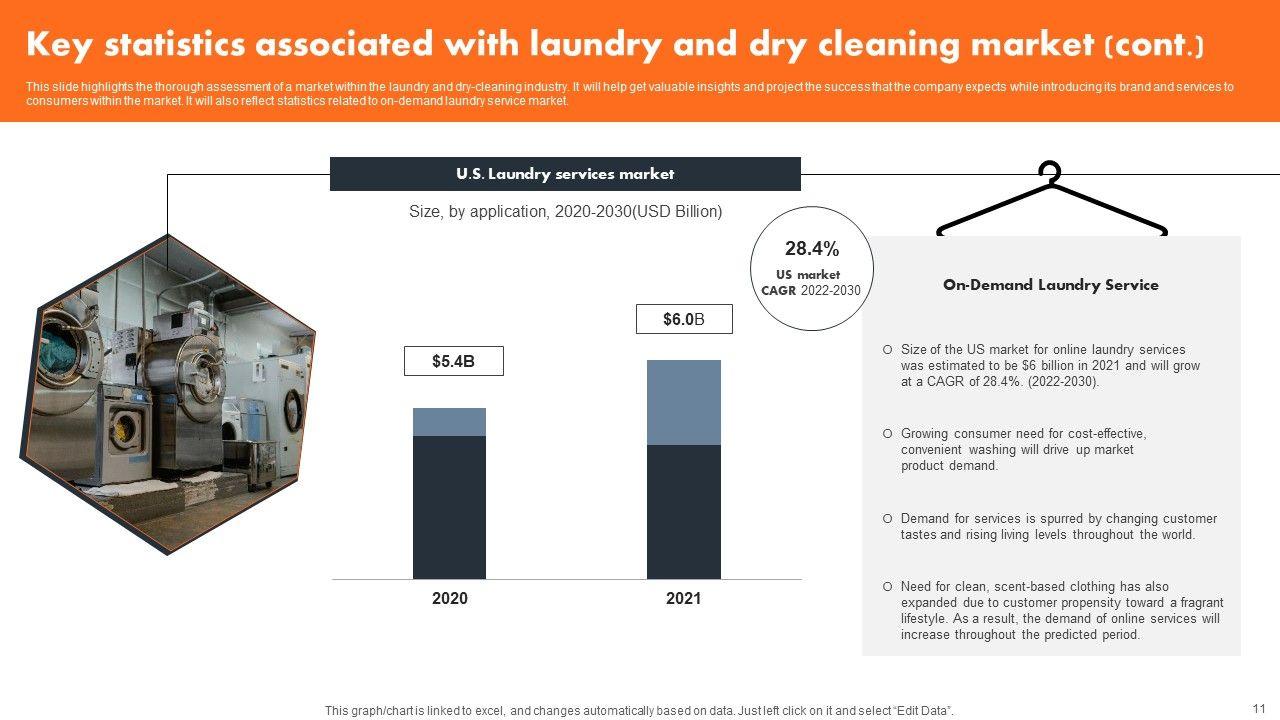 Key statistics associated with laundry and dry cleaning market (cont.)

This slide highlights the thorough assessment of a market within the laundry and dry-cleaning industry. It will help get valuable insights and project the success that the company expects while introducing its brand and services to consumers within the market. It will also reflect statistics related to on-demand laundry service market.

U.S. Laundry services market

Size, by application, 2020-2030(USD Billion)

28.4%
US market
CAGR 2022-2030

$5.4B

$6.0B

2020

2021

On-Demand Laundry Service

Size of the US market for online laundry services was estimated to be $6 billion in 2021 and will grow at a CAGR of 28.4%. (2022-2030).

Growing consumer need for cost-effective, convenient washing will drive up market product demand.

Demand for services is spurred by changing customer tastes and rising living levels throughout the world.

Need for clean, scent-based clothing has also expanded due to customer propensity toward a fragrant lifestyle. As a result, the demand of online services will increase throughout the predicted period.

This graph/chart is linked to excel, and changes automatically based on data. Just left click on it and select "Edit Data".

11